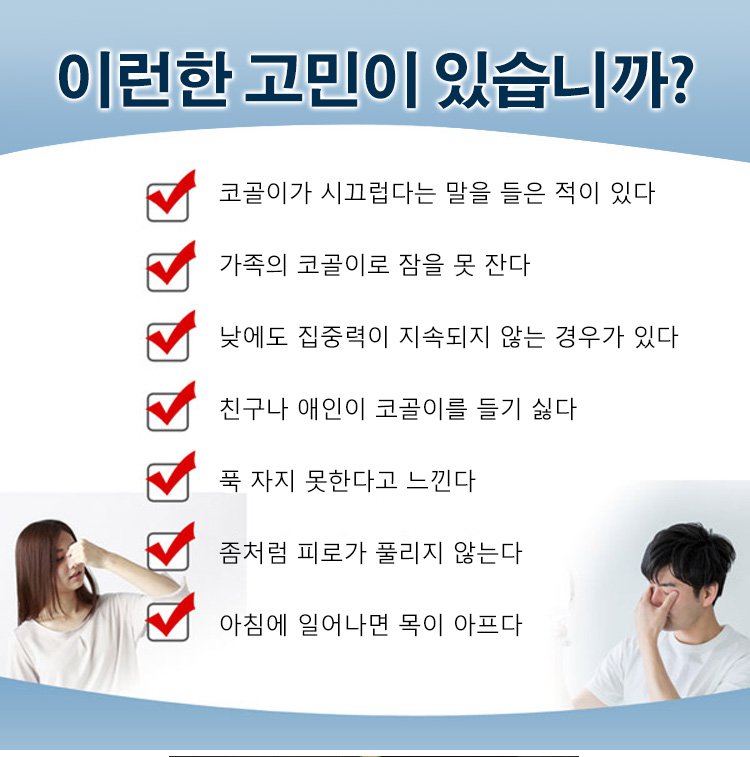 이런한 고민이 있습니까?

코골이가 시끄럽다는 말을 들은 적이 있다

가족의 코골이로 잠을 못 잔다

낮에도 집중력이 지속되지 않는 경우가 있다

친구나 애인이 코골이를 듣기 싫다

푹 자지 못한다고 느낀다

좀처럼 피로가 풀리지 않는다

아침에 일어나면 목이 아프다